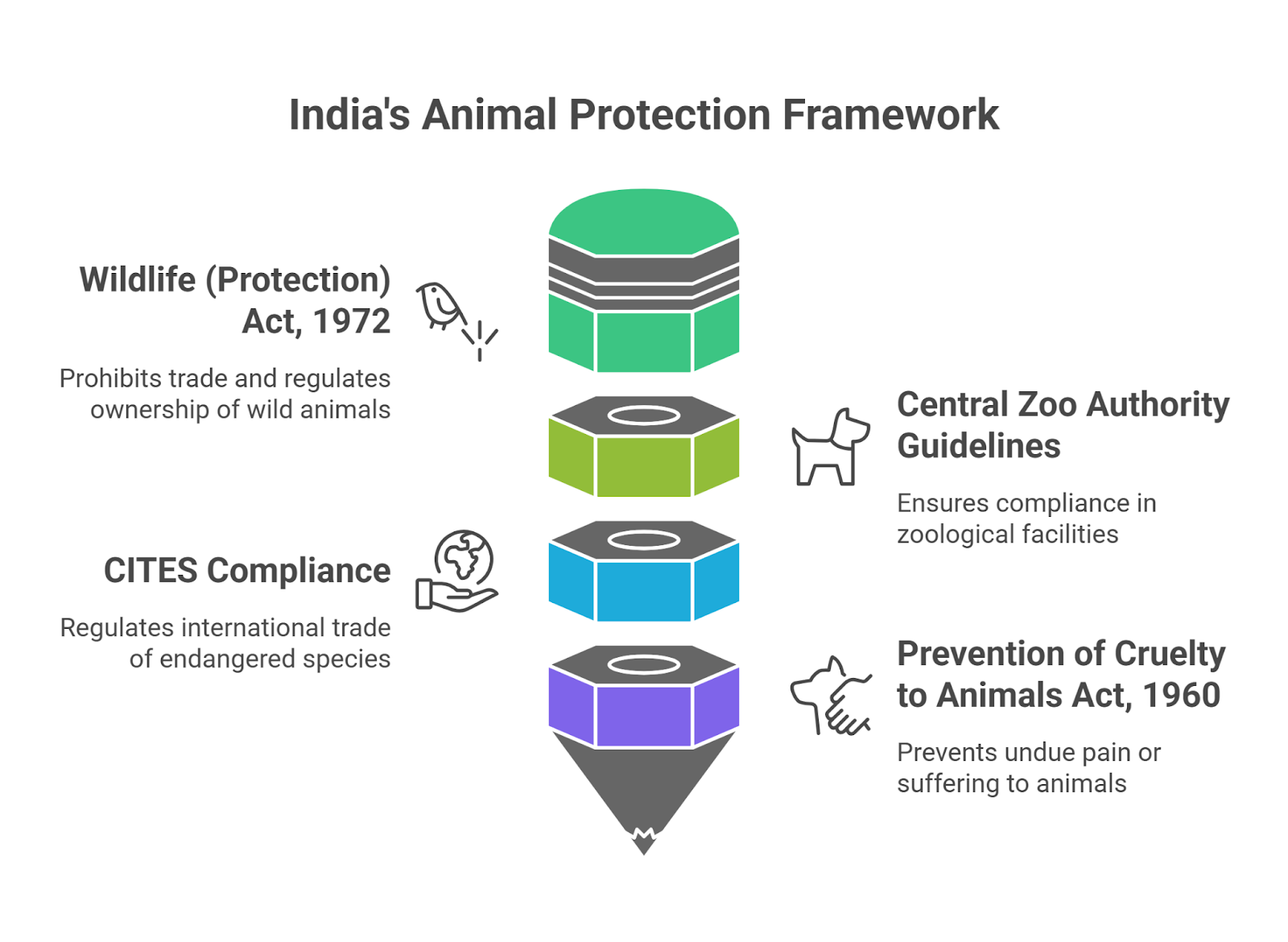 India's Animal Protection Framework

Wildlife (Protection) Act, 1972

Prohibits trade and regulates ownership of wild animals

Central Zoo Authority Guidelines

Ensures compliance in zoological facilities

CITES Compliance

Regulates international trade of endangered species

Prevention of Cruelty to Animals Act, 1960

Prevents undue pain or suffering to animals